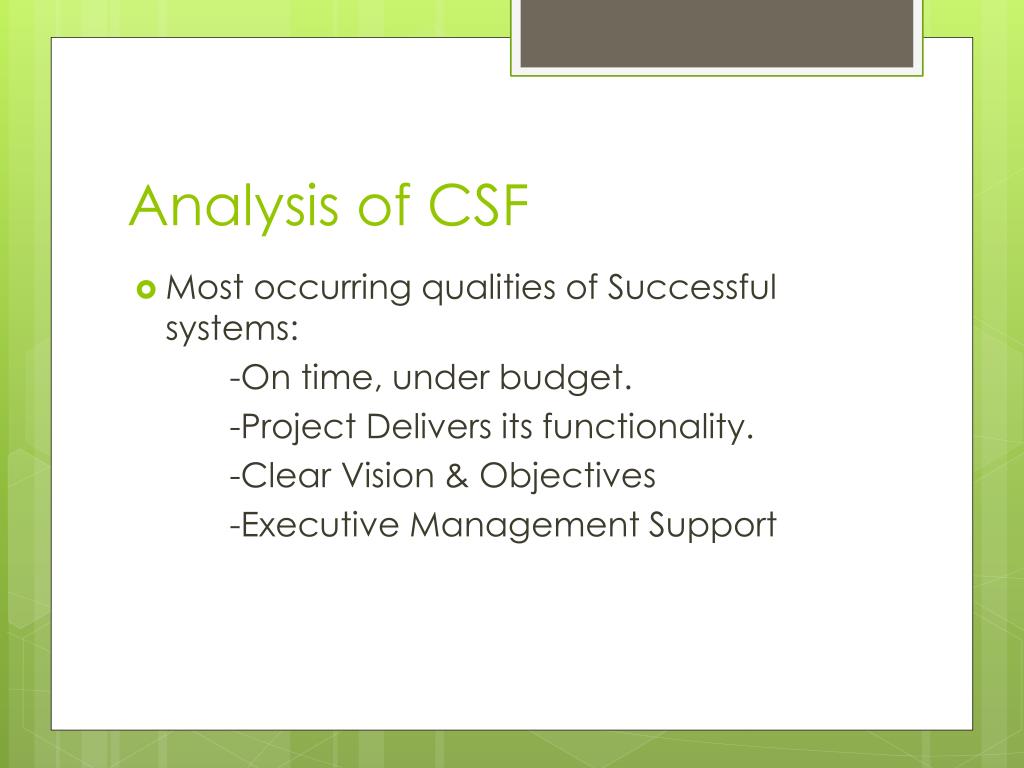 Analysis of CSF

Most occurring qualities of Successful systems:

-On time, under budget.

-Project Delivers its functionality.

-Clear Vision & Objectives

-Executive Management Support